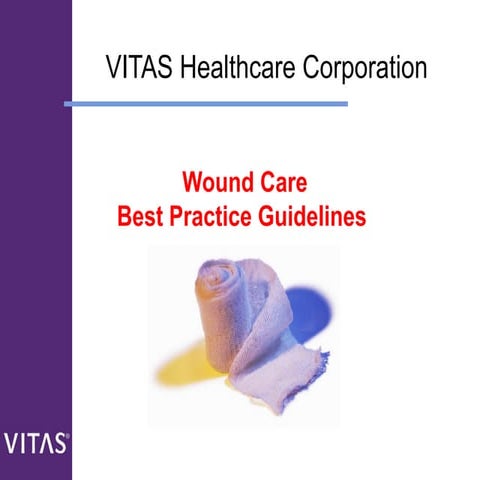 VITAS Healthcare Corporation

Wound Care
Best Practice Guidelines

VITAS®